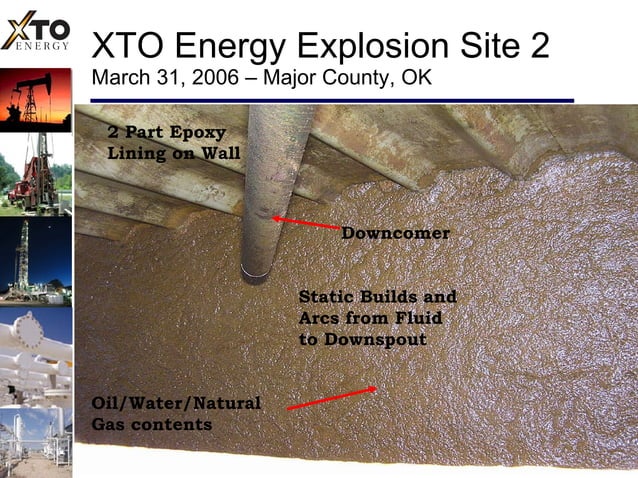 XTO ENERGY

XTO Energy Explosion Site 2
March 31, 2006 – Major County, OK

2 Part Epoxy Lining on Wall

Downcomer

Static Builds and Arcs from Fluid to Downspout

Oil/Water/Natural Gas contents